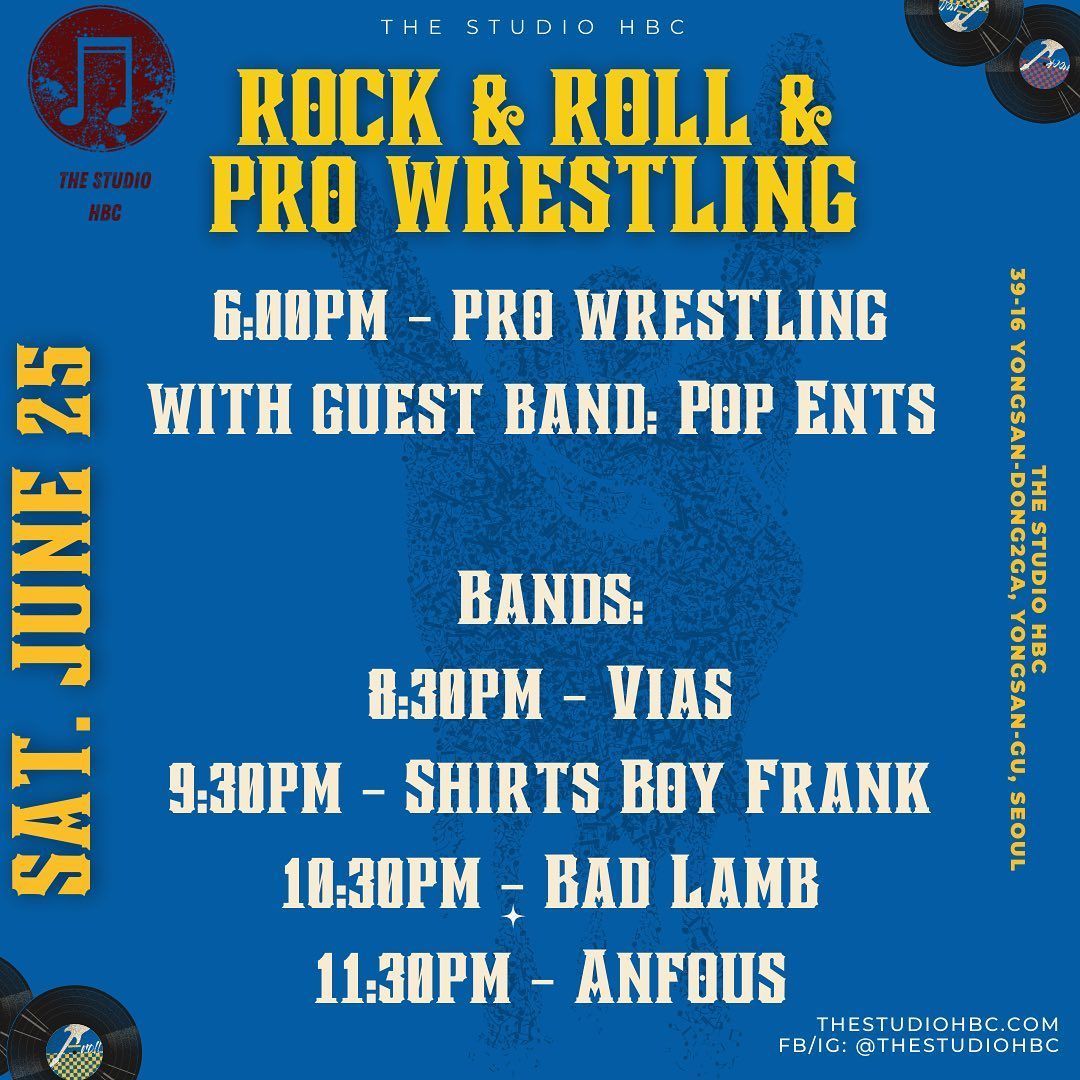 THE STUDIO HBC

THE STUDIO HBC

ROCK & ROLL & PRO WRESTLING

SAT. JUNE 25

6:00PM - PRO WRESTLING WITH GUEST BAND: POP ENTS

BANDS:
8:30PM - VIAS
9:30PM - SHIRTS BOY FRANK
10:30PM - BAD LAMB
11:30PM - ANFOUS

THE STUDIO HBC
39-16 YONGSAN-DONG2GA, YONGSAN-GU, SEOUL

THESTUDIOHBC.COM
FB/IG: @THESTUDIOHBC